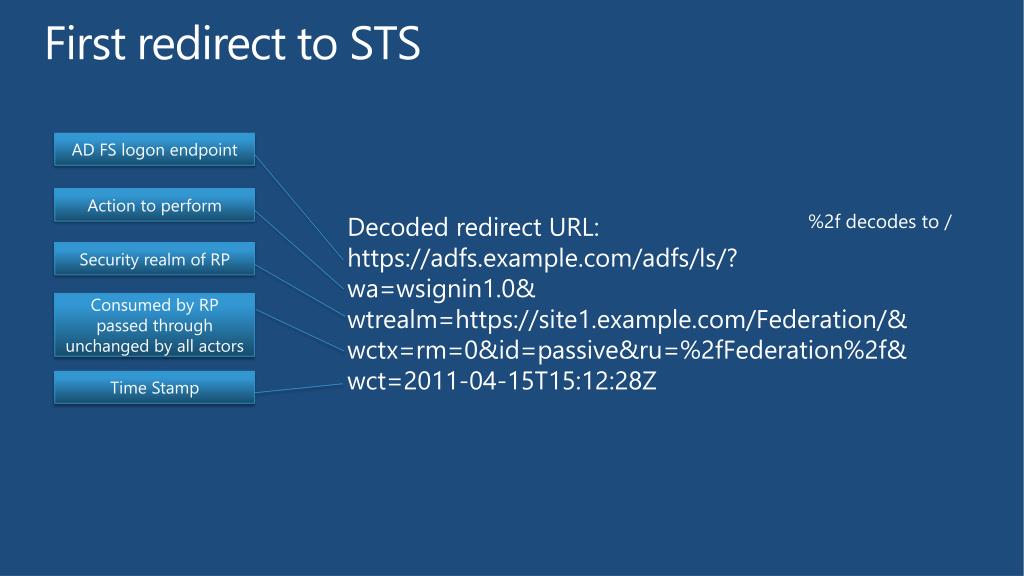 First redirect to STS

AD FS logon endpoint

Action to perform

Security realm of RP

Consumed by RP passed through unchanged by all actors

Time Stamp

Decoded redirect URL:
https://adfs.example.com/adfs/ls/?
wa=wsignin1.0&
wtrealm=https://site1.example.com/Federation/&
wctx=rm=0&id=passive&ru=%2fFederation%2f&
wct=2011-04-15T15:12:28Z

%2f decodes to /